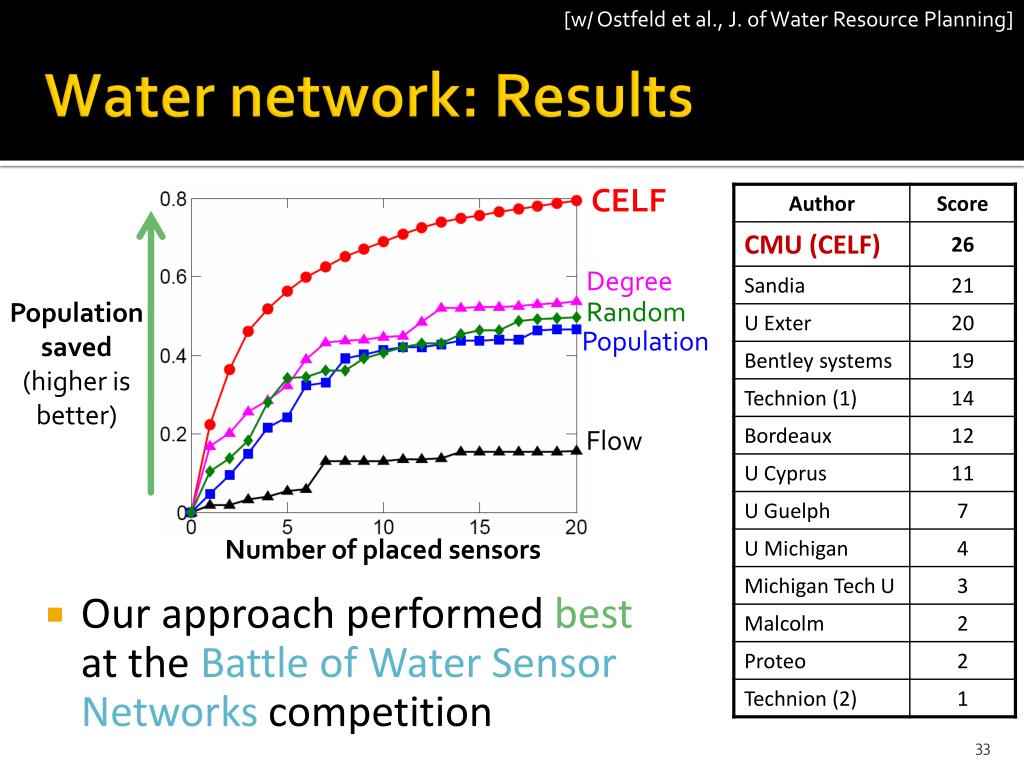 [w/ Ostfeld et al., J. of Water Resource Planning]

Water network: Results

Population saved (higher is better)

0.8
0.6
0.4
0.2
0

0
5
10
15
20

Number of placed sensors

CELF
Degree
Random
Population
Flow

| Author | Score |
|---|---|
| CMU (CELF) | 26 |
| Sandia | 21 |
| U Exter | 20 |
| Bentley systems | 19 |
| Technion (1) | 14 |
| Bordeaux | 12 |
| U Cyprus | 11 |
| U Guelph | 7 |
| U Michigan | 4 |
| Michigan Tech U | 3 |
| Malcolm | 2 |
| Proteo | 2 |
| Technion (2) | 1 |

Our approach performed best at the Battle of Water Sensor Networks competition

33